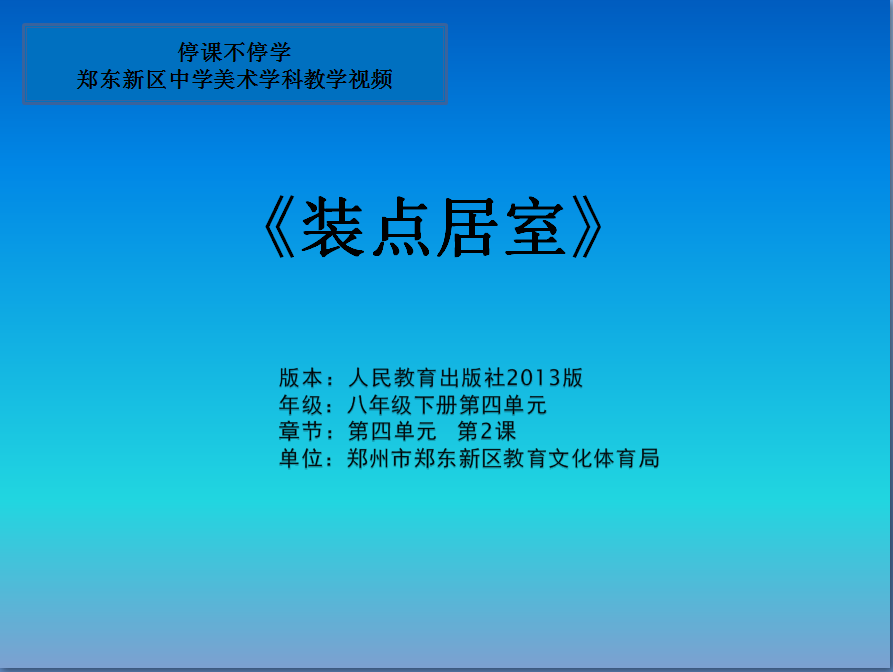 停课不停学
郑东新区中学美术学科教学视频

《装点居室》

版本：人民教育出版社2013版
年级：八年级下册第四单元
章节：第四单元　第2课
单位：郑州市郑东新区教育文化体育局